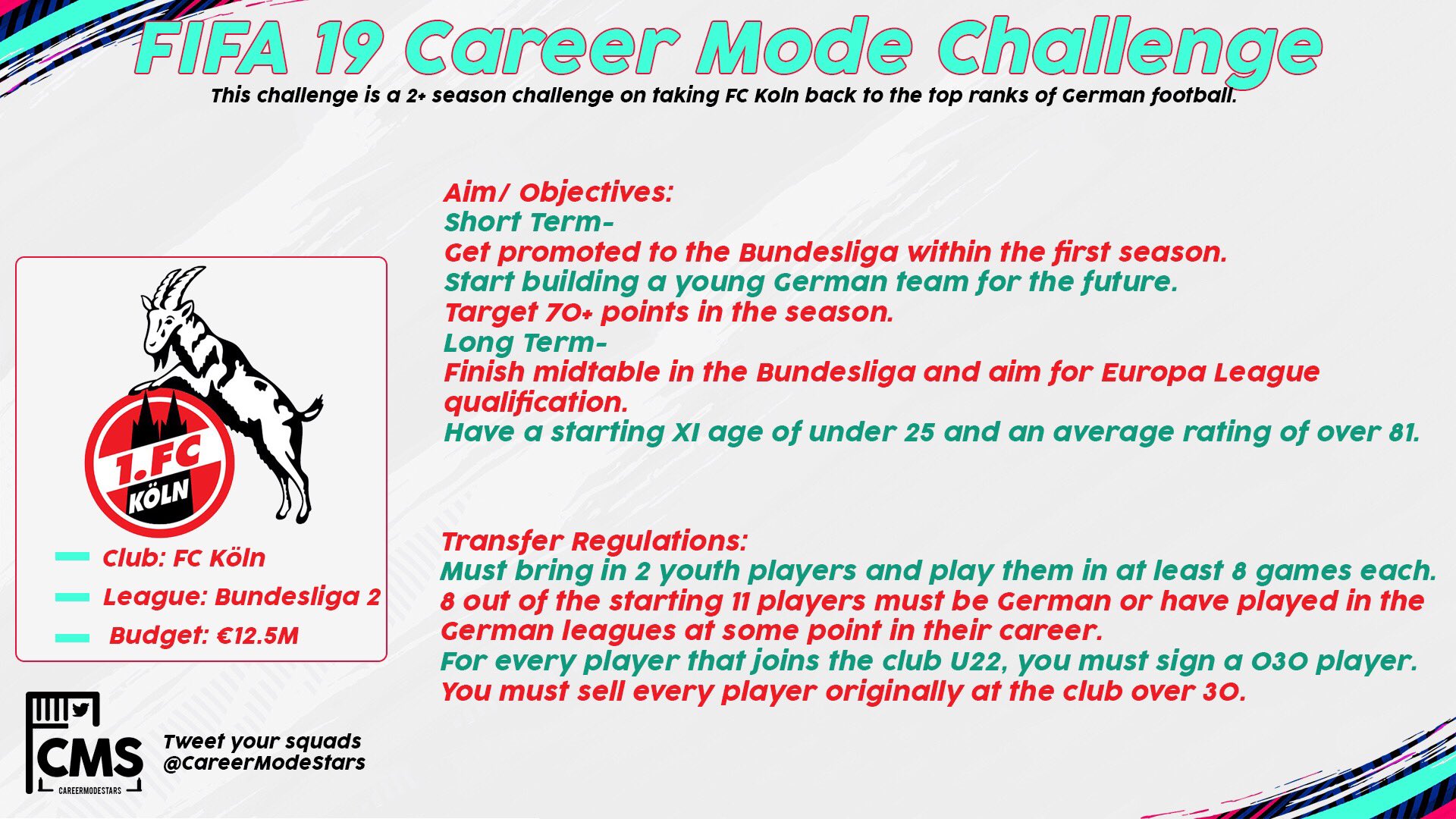 FIFA 19 Career Mode Challenge

This challenge is a 2+ season challenge on taking FC Koln back to the top ranks of German football.

1.FC KÖLN

Club: FC Köln

League: Bundesliga 2

Budget: €12.5M

Aim/ Objectives:
Short Term-
Get promoted to the Bundesliga within the first season.
Start building a young German team for the future.
Target 70+ points in the season.
Long Term-
Finish midtable in the Bundesliga and aim for Europa League qualification.
Have a starting XI age of under 25 and an average rating of over 81.

Transfer Regulations:
Must bring in 2 youth players and play them in at least 8 games each.
8 out of the starting 11 players must be German or have played in the German leagues at some point in their career.
For every player that joins the club U22, you must sign a O30 player.
You must sell every player originally at the club over 30.

CMS
CAREERMODESTARS

Tweet your squads
@CareerModeStars